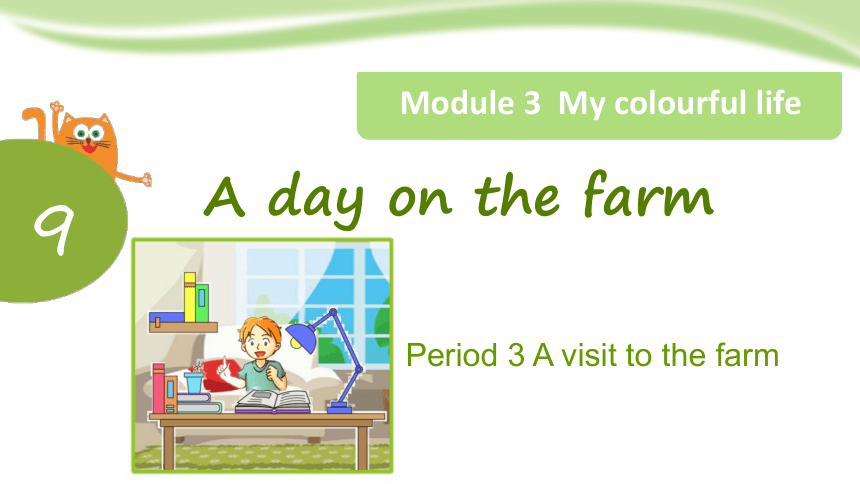 Module 3 My colourful life

9

A day on the farm

Period 3 A visit to the farm